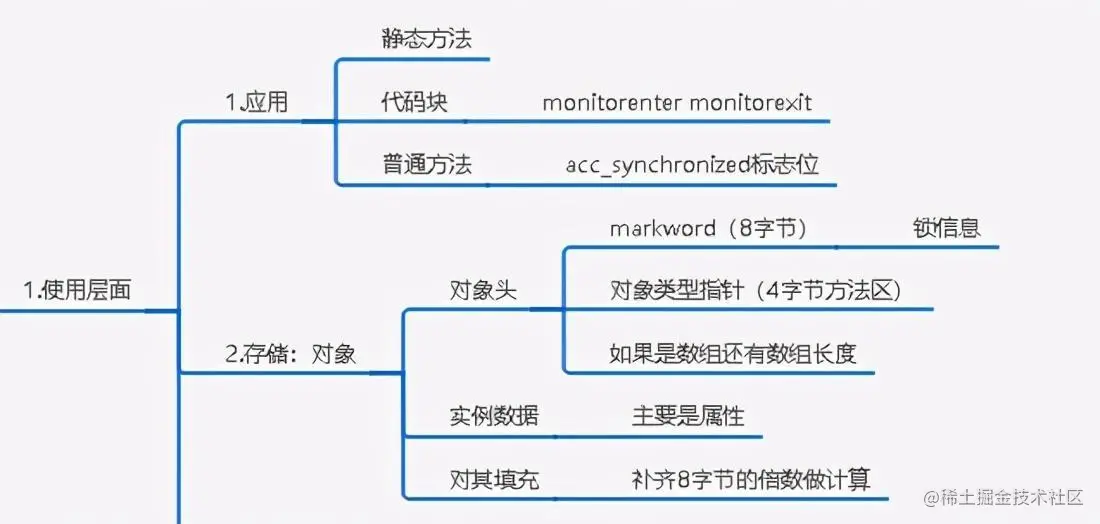 1.使用层面

1.应用

静态方法

代码块

monitorenter monitorexit

普通方法

acc_synchronized标志位

2.存储：对象

对象头

markword（8字节）

锁信息

对象类型指针（4字节方法区）

如果是数组还有数组长度

实例数据

主要是属性

对其填充

补齐8字节的倍数做计算

@稀土掘金技术社区